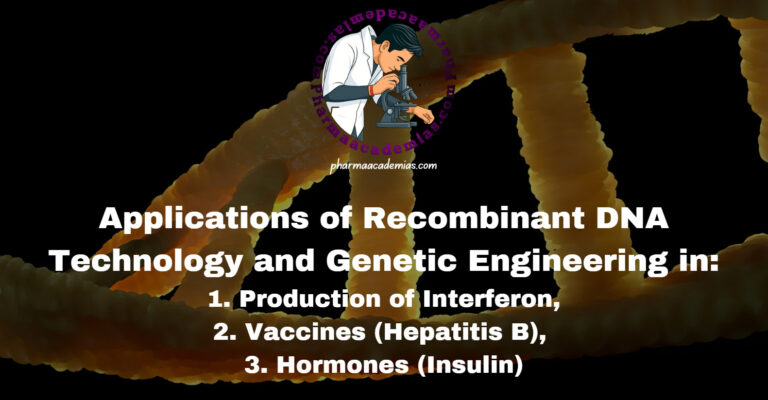 pharmaacademias.com pharmaacademias.com

pharmaacademias.com

Applications of Recombinant DNA Technology and Genetic Engineering in:
1. Production of Interferon,
2. Vaccines (Hepatitis B),
3. Hormones (Insulin)